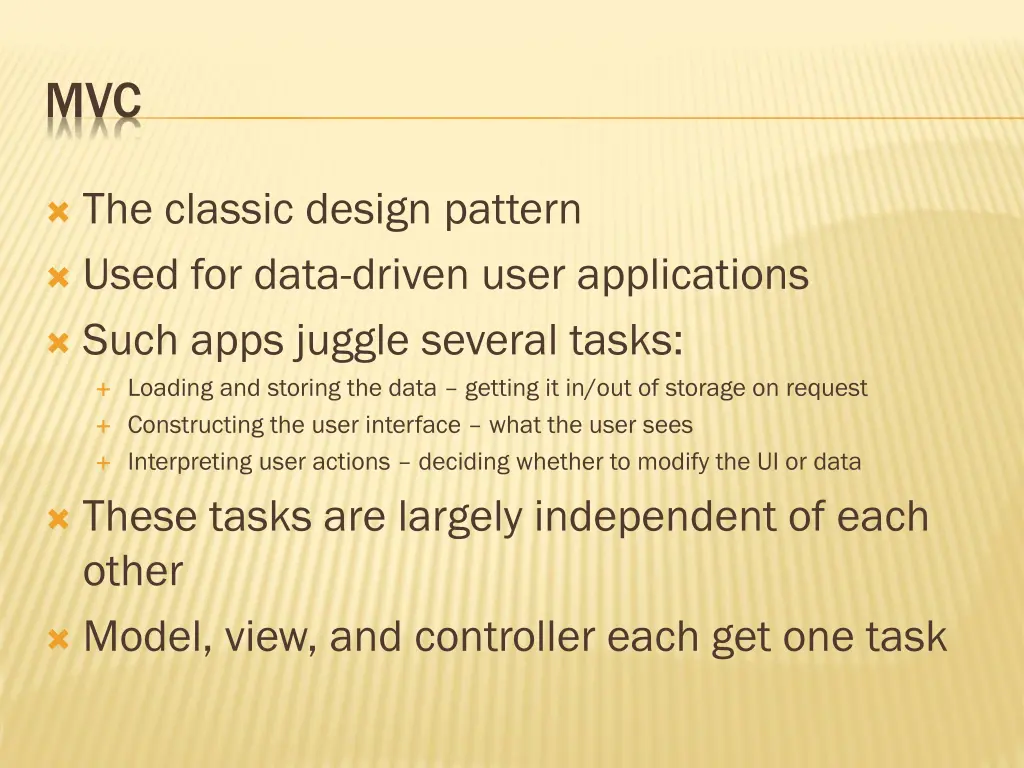 MVC

The classic design pattern

Used for data-driven user applications

Such apps juggle several tasks:

Loading and storing the data – getting it in/out of storage on request

Constructing the user interface – what the user sees

Interpreting user actions – deciding whether to modify the UI or data

These tasks are largely independent of each other

Model, view, and controller each get one task